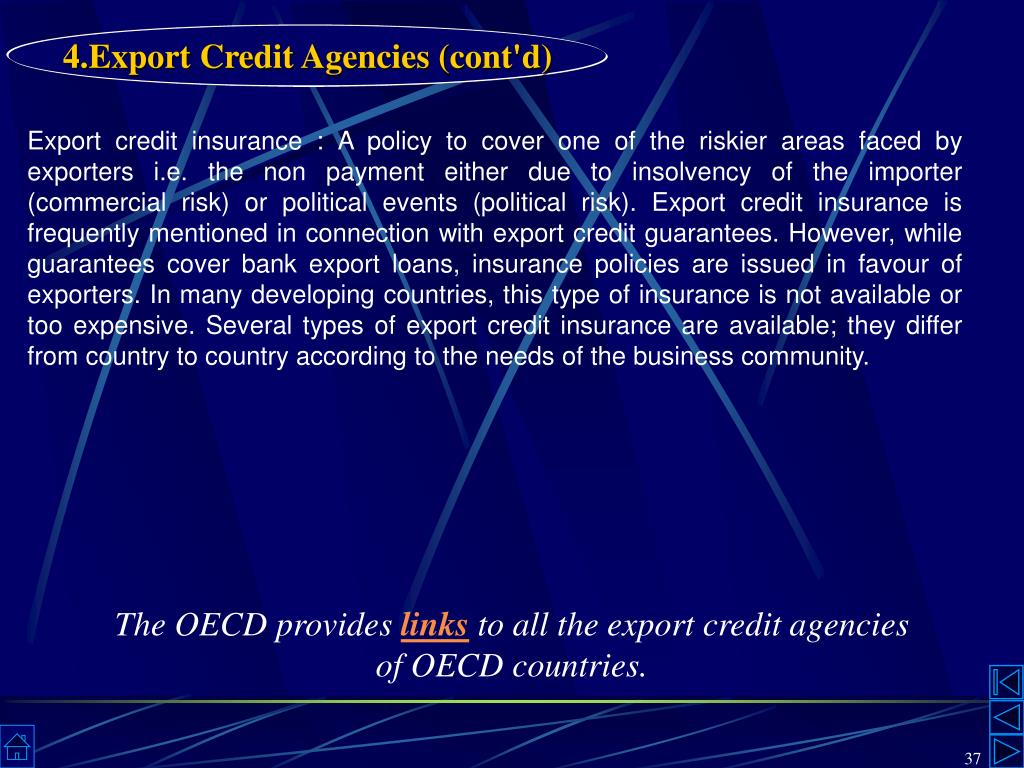 4.Export Credit Agencies (cont'd)

Export credit insurance : A policy to cover one of the riskier areas faced by exporters i.e. the non payment either due to insolvency of the importer (commercial risk) or political events (political risk). Export credit insurance is frequently mentioned in connection with export credit guarantees. However, while guarantees cover bank export loans, insurance policies are issued in favour of exporters. In many developing countries, this type of insurance is not available or too expensive. Several types of export credit insurance are available; they differ from country to country according to the needs of the business community.

The OECD provides links to all the export credit agencies of OECD countries.

37